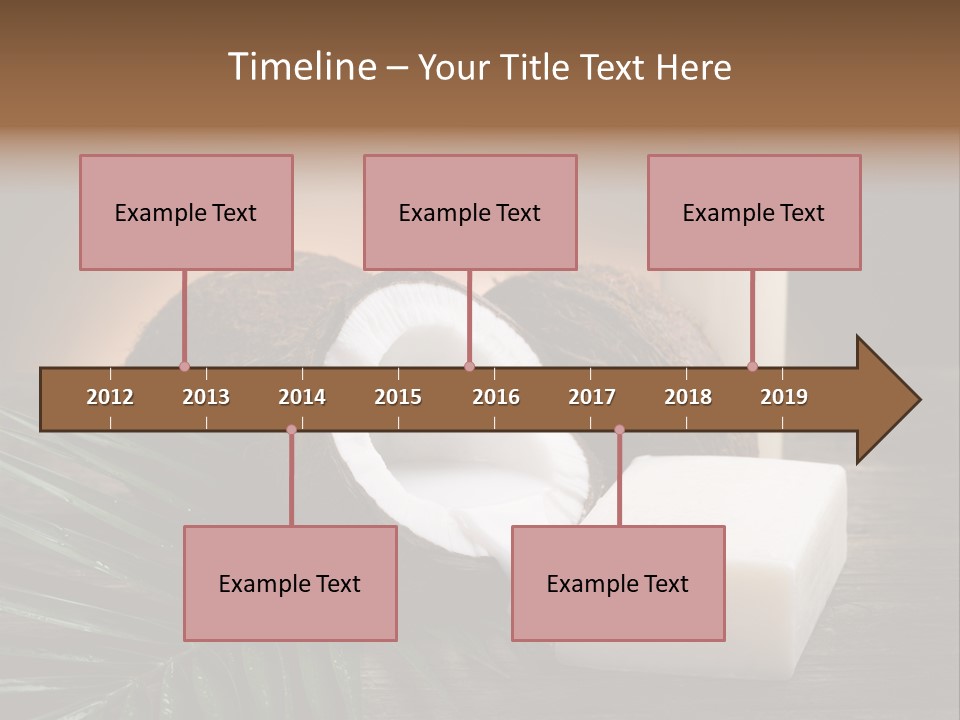 Timeline – Your Title Text Here

Example Text

Example Text

Example Text

2012 2013 2014 2015 2016 2017 2018 2019

Example Text

Example Text